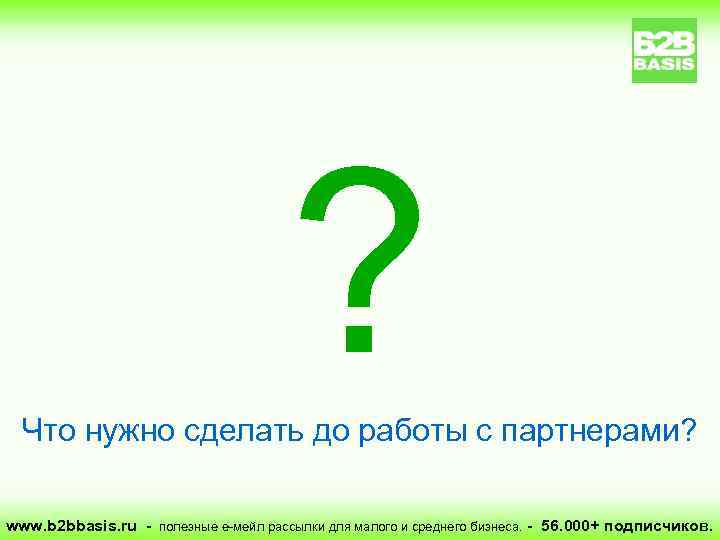 B2B
BASIS

?

Что нужно сделать до работы с партнерами?

www.b2bbasis.ru - полезные е-мейл рассылки для малого и среднего бизнеса. - 56.000+ подписчиков.